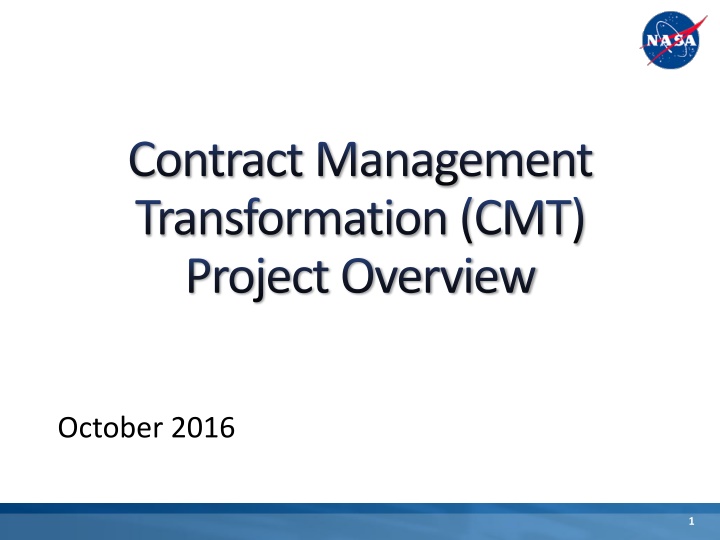 NASA

Contract Management Transformation (CMT) Project Overview

October 2016

1